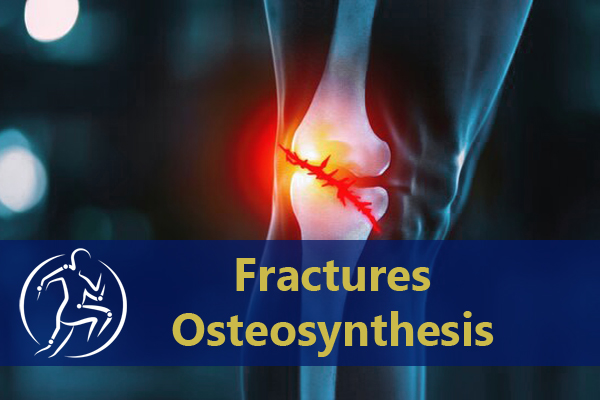 Fractures
Osteosynthesis